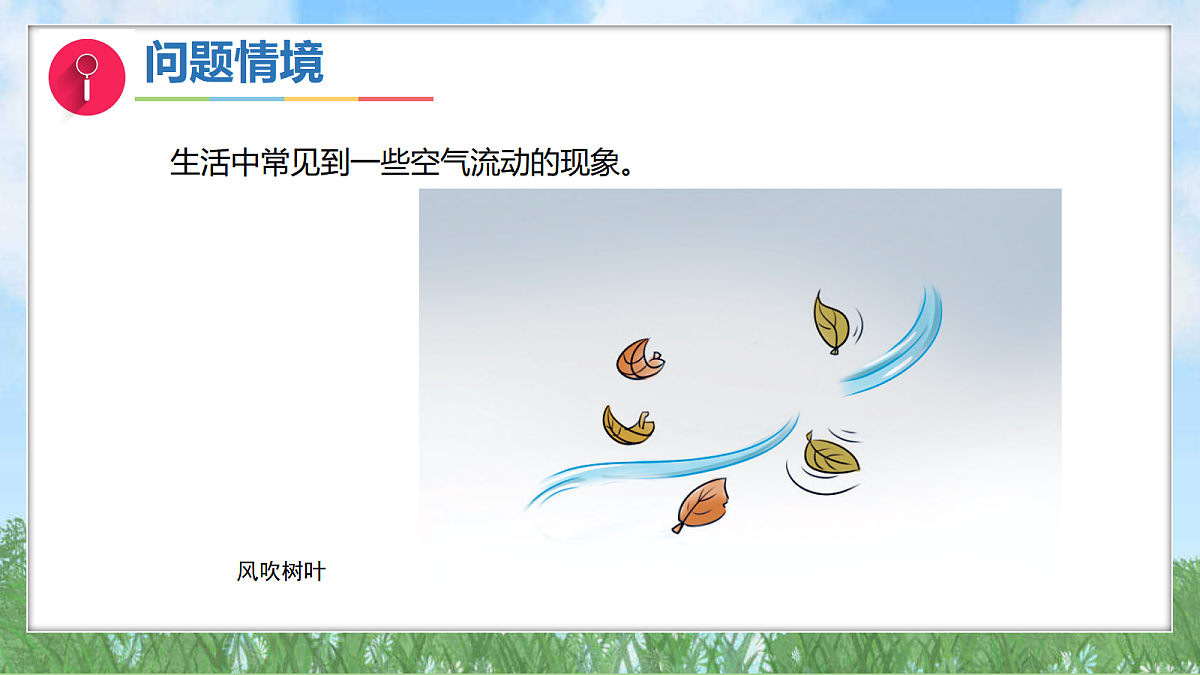 问题情境

生活中常见到一些空气流动的现象。

风吹树叶